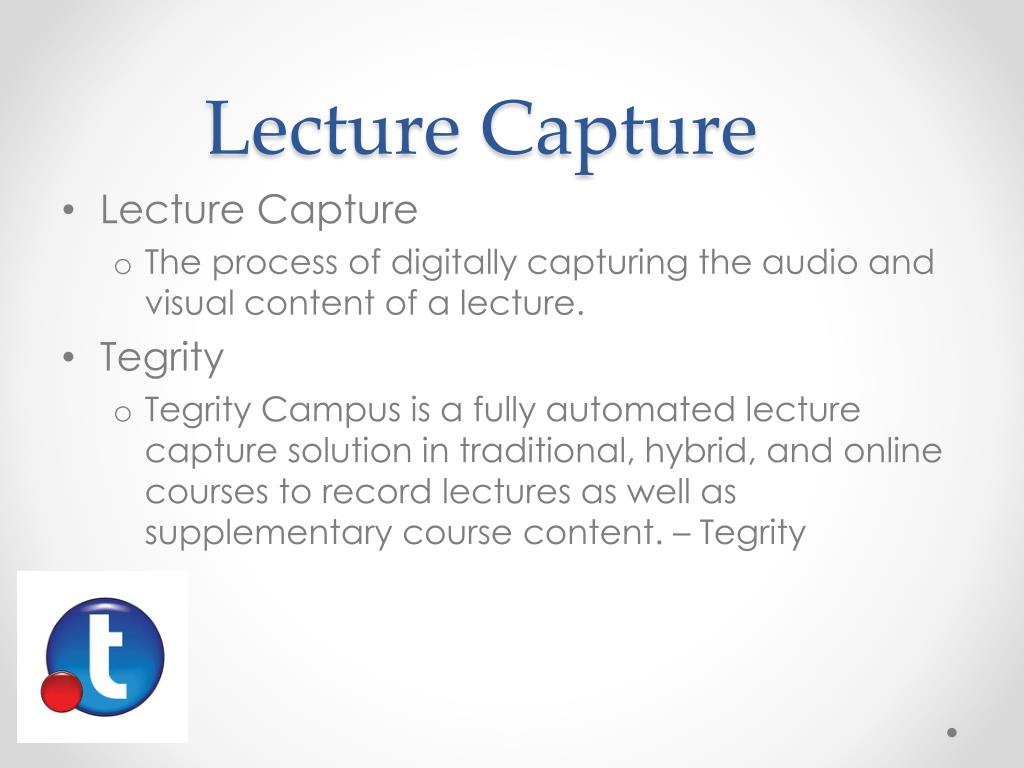 Lecture Capture

• Lecture Capture
  o The process of digitally capturing the audio and visual content of a lecture.
• Tegrity
  o Tegrity Campus is a fully automated lecture capture solution in traditional, hybrid, and online courses to record lectures as well as supplementary course content. – Tegrity

t